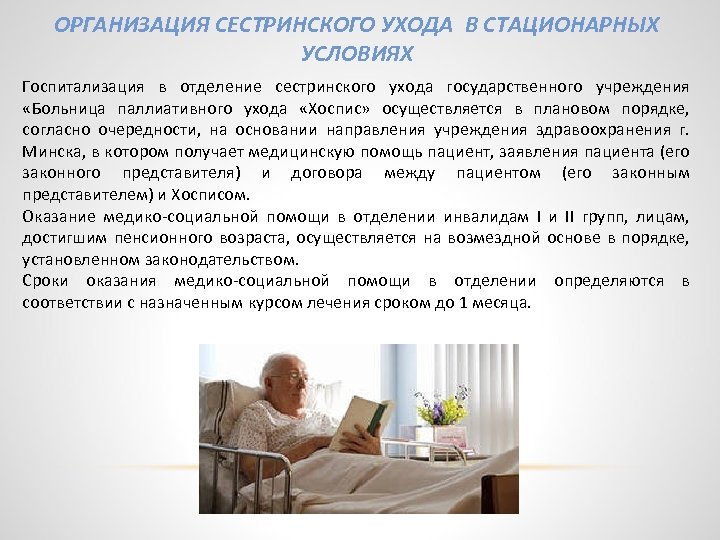 ОРГАНИЗАЦИЯ СЕСТРИНСКОГО УХОДА В СТАЦИОНАРНЫХ УСЛОВИЯХ

Госпитализация в отделение сестринского ухода государственного учреждения «Больница паллиативного ухода «Хоспис» осуществляется в плановом порядке, согласно очередности, на основании направления учреждения здравоохранения г. Минска, в котором получает медицинскую помощь пациент, заявления пациента (его законного представителя) и договора между пациентом (его законным представителем) и Хосписом.

Оказание медико-социальной помощи в отделении инвалидам I и II групп, лицам, достигшим пенсионного возраста, осуществляется на возмездной основе в порядке, установленном законодательством.

Сроки оказания медико-социальной помощи в отделении определяются в соответствии с назначенным курсом лечения сроком до 1 месяца.